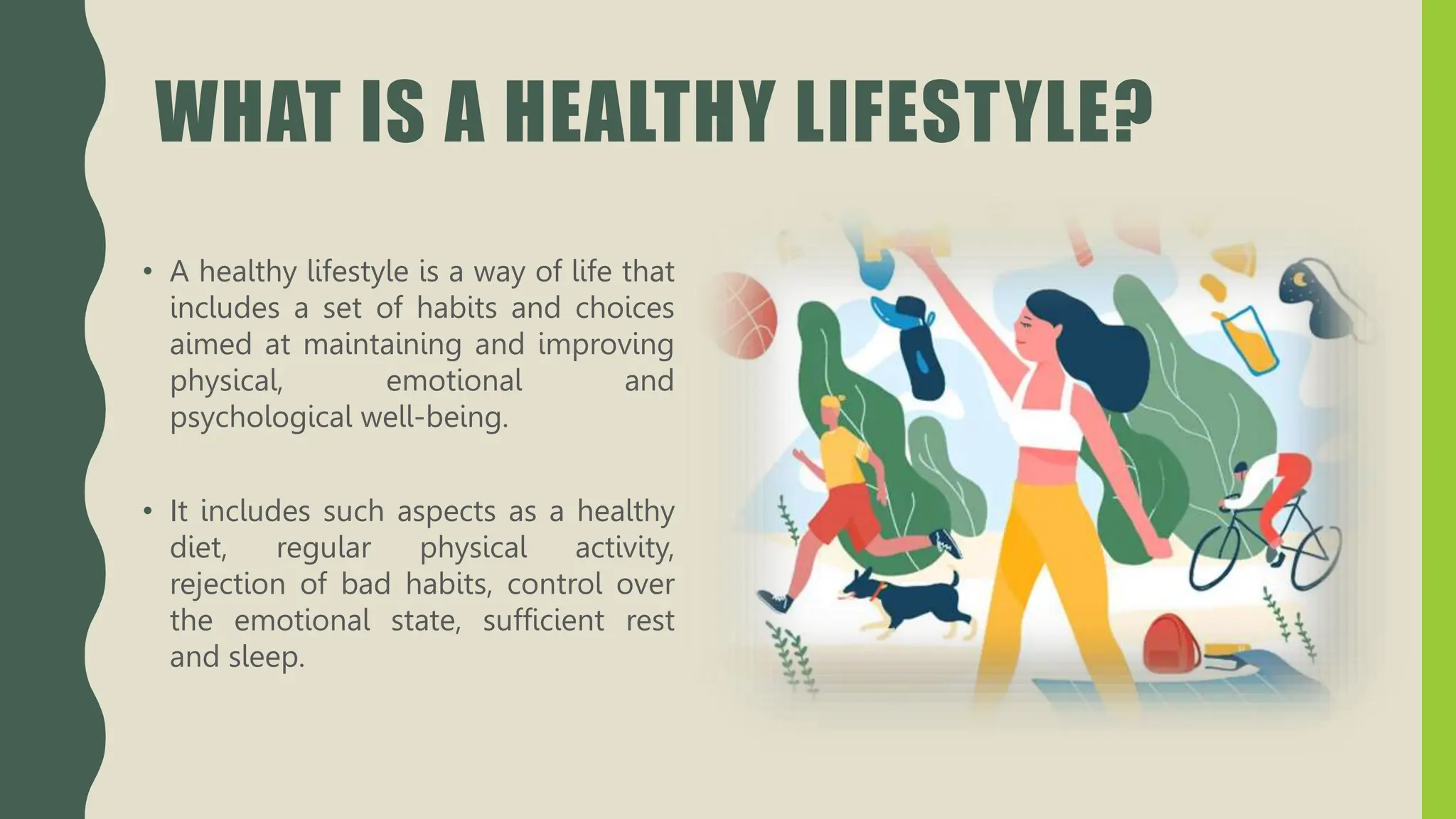 WHAT IS A HEALTHY LIFESTYLE?

• A healthy lifestyle is a way of life that includes a set of habits and choices aimed at maintaining and improving physical, emotional and psychological well-being.

• It includes such aspects as a healthy diet, regular physical activity, rejection of bad habits, control over the emotional state, sufficient rest and sleep.